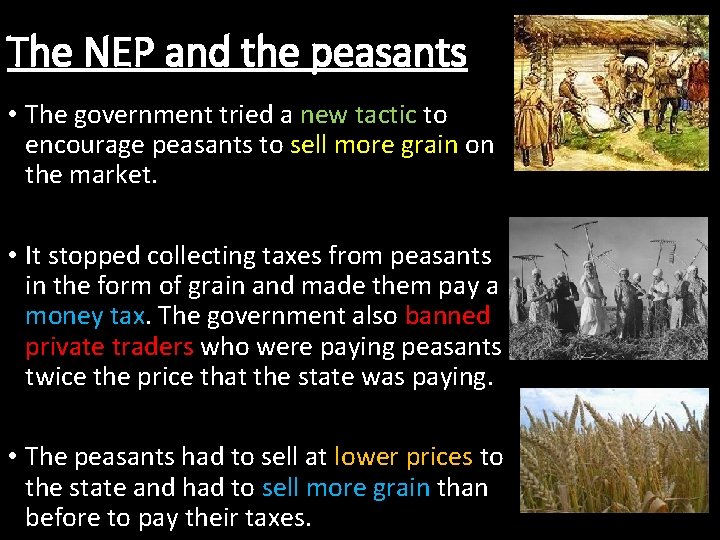 The NEP and the peasants

• The government tried a new tactic to encourage peasants to sell more grain on the market.

• It stopped collecting taxes from peasants in the form of grain and made them pay a money tax. The government also banned private traders who were paying peasants twice the price that the state was paying.

• The peasants had to sell at lower prices to the state and had to sell more grain than before to pay their taxes.